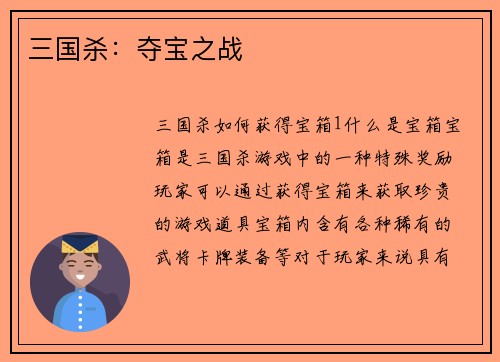 三国杀：夺宝之战

三国杀如何获得宝箱1什么是宝箱宝箱是三国杀游戏中的一种特殊奖励玩家可以通过获得宝箱来获取珍贵的游戏道具宝箱内含有各种稀有的武将卡牌装备等对于玩家来说具有